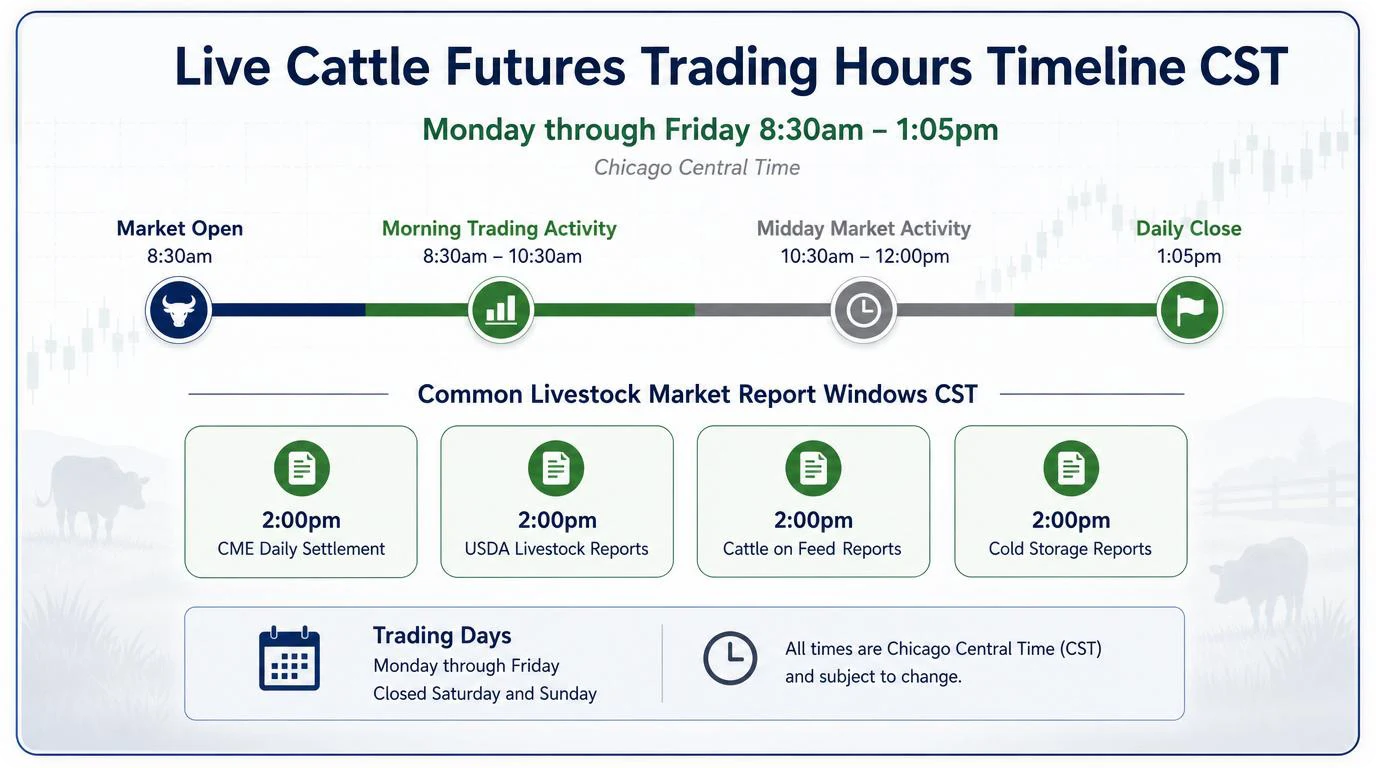 Live Cattle Futures Trading Hours Timeline CST

Monday through Friday 8:30am – 1:05pm

Chicago Central Time

Market Open
8:30am

Morning Trading Activity
8:30am – 10:30am

Midday Market Activity
10:30am – 12:00pm

Daily Close
1:05pm

Common Livestock Market Report Windows CST

2:00pm
CME Daily Settlement

2:00pm
USDA Livestock Reports

2:00pm
Cattle on Feed Reports

2:00pm
Cold Storage Reports

Trading Days
Monday through Friday
Closed Saturday and Sunday

All times are Chicago Central Time (CST) and subject to change.